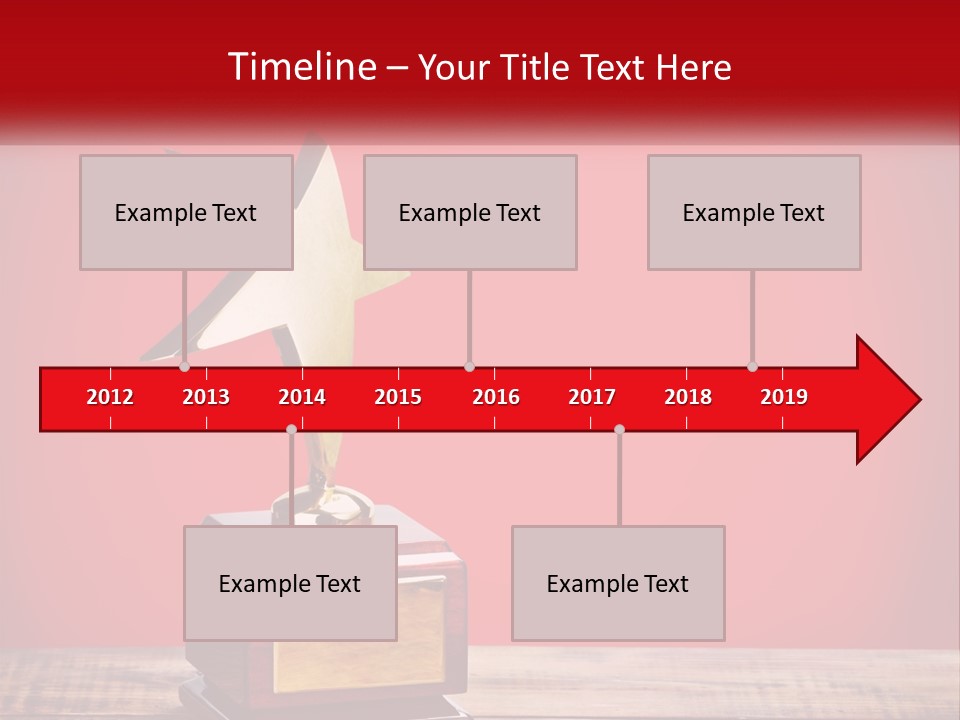 Timeline – Your Title Text Here

Example Text

Example Text

Example Text

2012 2013 2014 2015 2016 2017 2018 2019

Example Text

Example Text